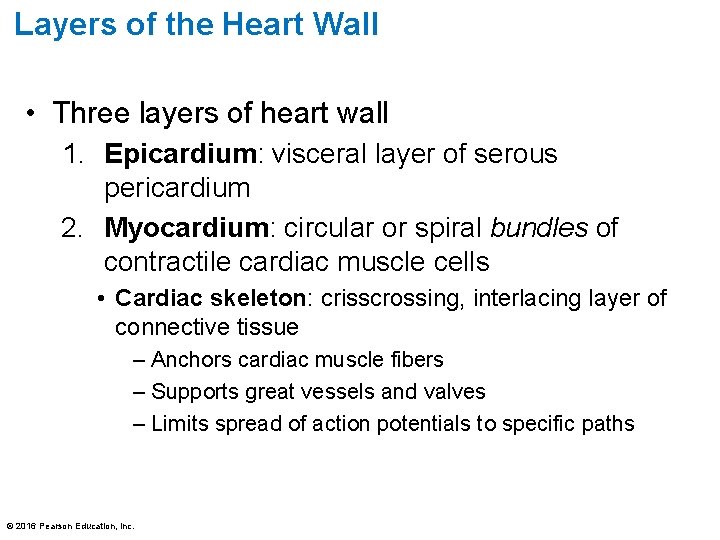 Layers of the Heart Wall

• Three layers of heart wall

1. Epicardium: visceral layer of serous pericardium

2. Myocardium: circular or spiral bundles of contractile cardiac muscle cells

• Cardiac skeleton: crisscrossing, interlacing layer of connective tissue

– Anchors cardiac muscle fibers

– Supports great vessels and valves

– Limits spread of action potentials to specific paths

© 2016 Pearson Education, Inc.